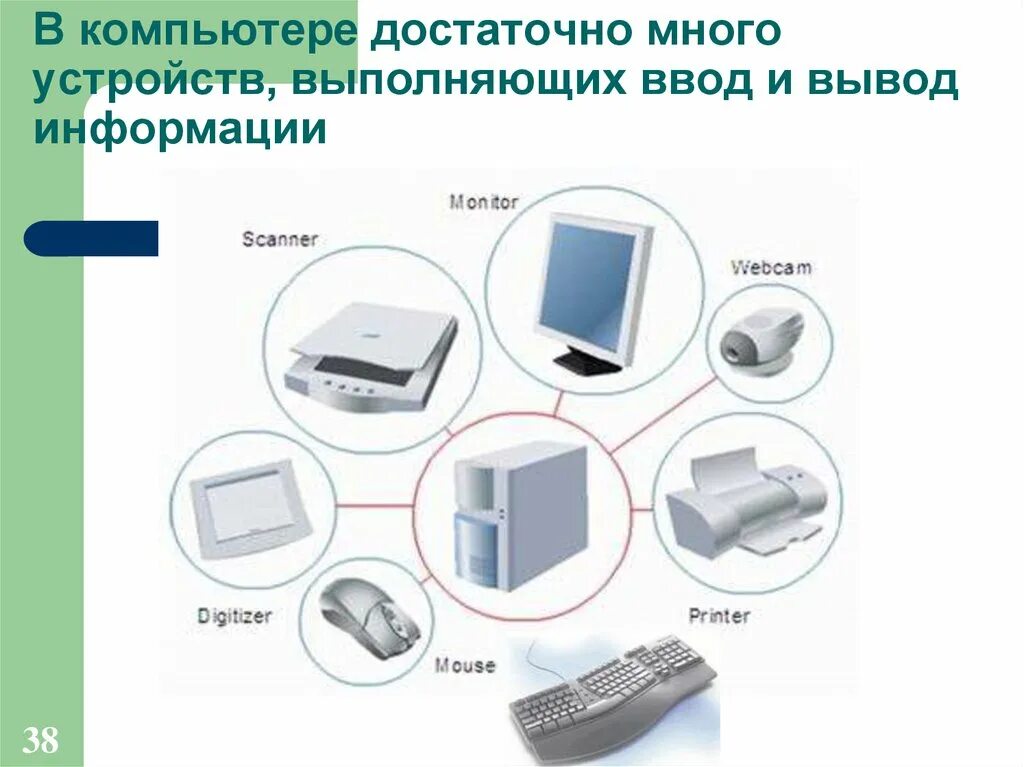 В компьютере достаточно много устройств, выполняющих ввод и вывод информации

Monitor

Scanner

Webcam

Digitizer

Printer

Mouse

38